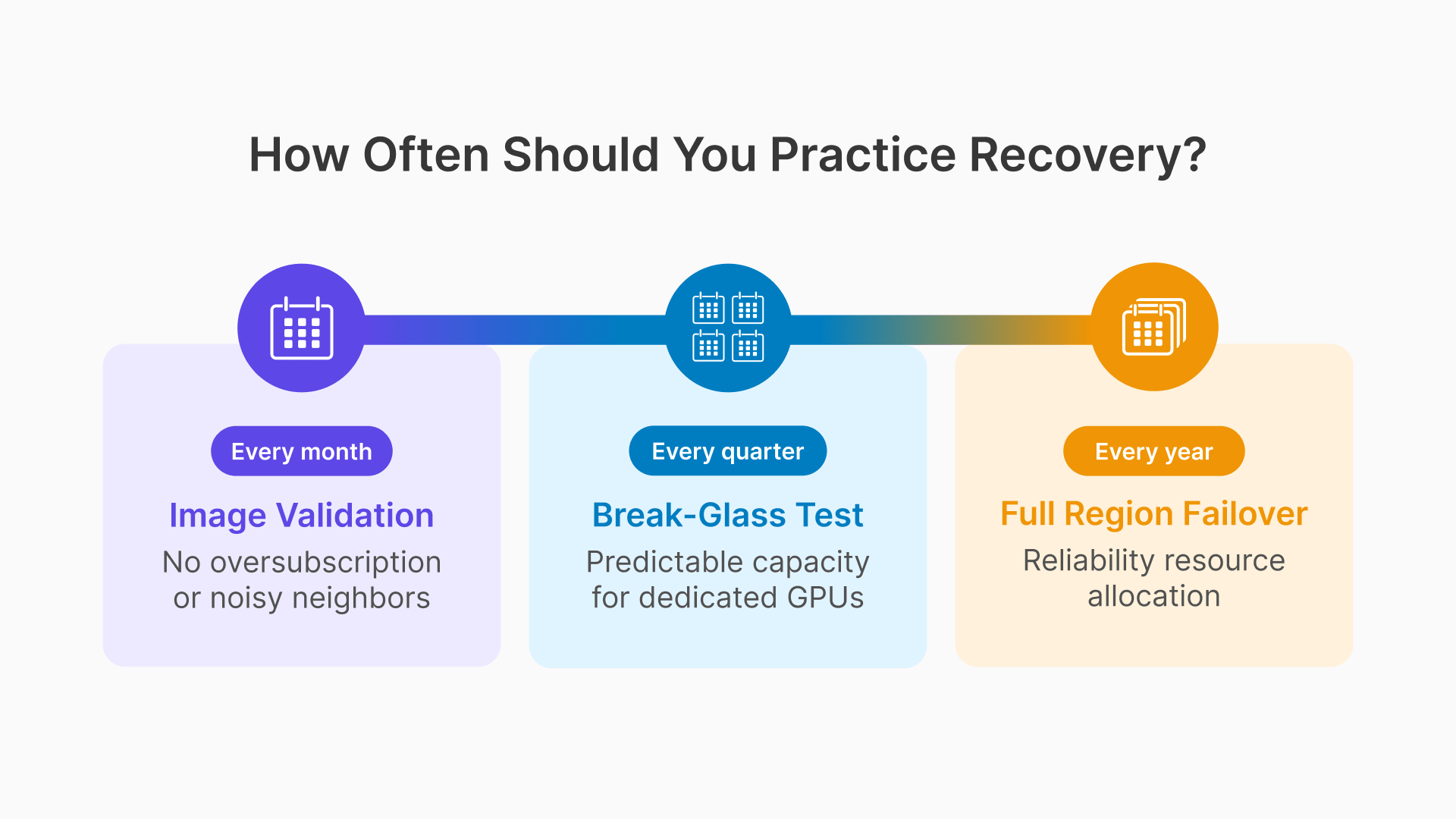 How Often Should You Practice Recovery?

Every month

Image Validation

No oversubscription or noisy neighbors

Every quarter

Break-Glass Test

Predictable capacity for dedicated GPUs

Every year

Full Region Failover

Reliability resource allocation